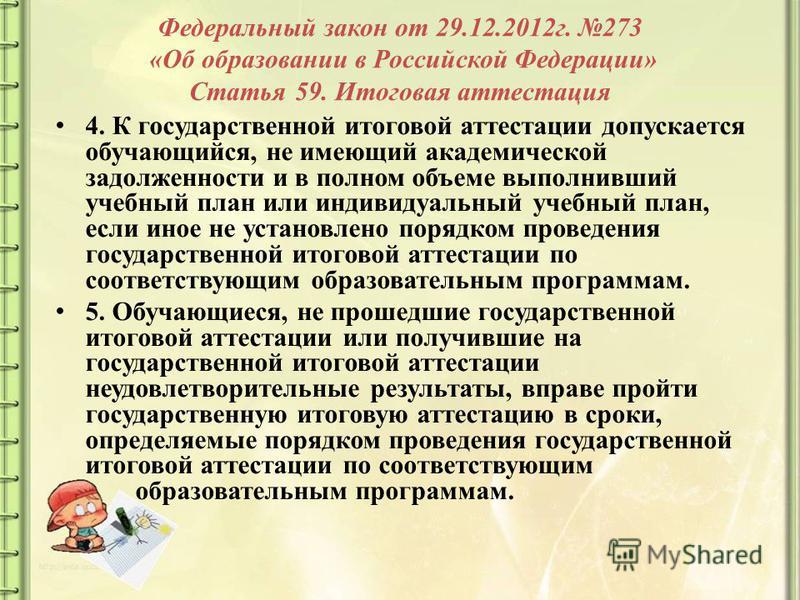 Федеральный закон от 29.12.2012г. №273
«Об образовании в Российской Федерации»
Статья 59. Итоговая аттестация

• 4. К государственной итоговой аттестации допускается обучающийся, не имеющий академической задолженности и в полном объеме выполнивший учебный план или индивидуальный учебный план, если иное не установлено порядком проведения государственной итоговой аттестации по соответствующим образовательным программам.

• 5. Обучающиеся, не прошедшие государственной итоговой аттестации или получившие на государственной итоговой аттестации неудовлетворительные результаты, вправе пройти государственную итоговую аттестацию в сроки, определяемые порядком проведения государственной итоговой аттестации по соответствующим образовательным программам.

MyShared